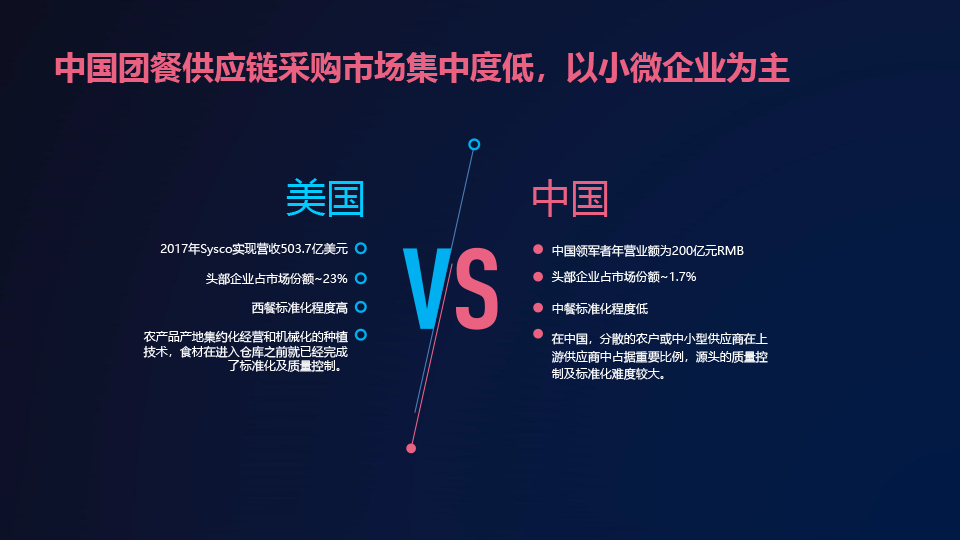 中国团餐供应链采购市场集中度低，以小微企业为主

美国

2017年Sysco实现营收503.7亿美元

头部企业占市场份额~23%

西餐标准化程度高

农产品产地集约化经营和机械化的种植技术，食材在进入仓库之前就已经完成了标准化及质量控制。

VS

中国

中国领军者年营业额为200亿元RMB

头部企业占市场份额~1.7%

中餐标准化程度低

在中国，分散的农户或中小型供应商在上游供应商中占据重要比例，源头的质量控制及标准化难度较大。